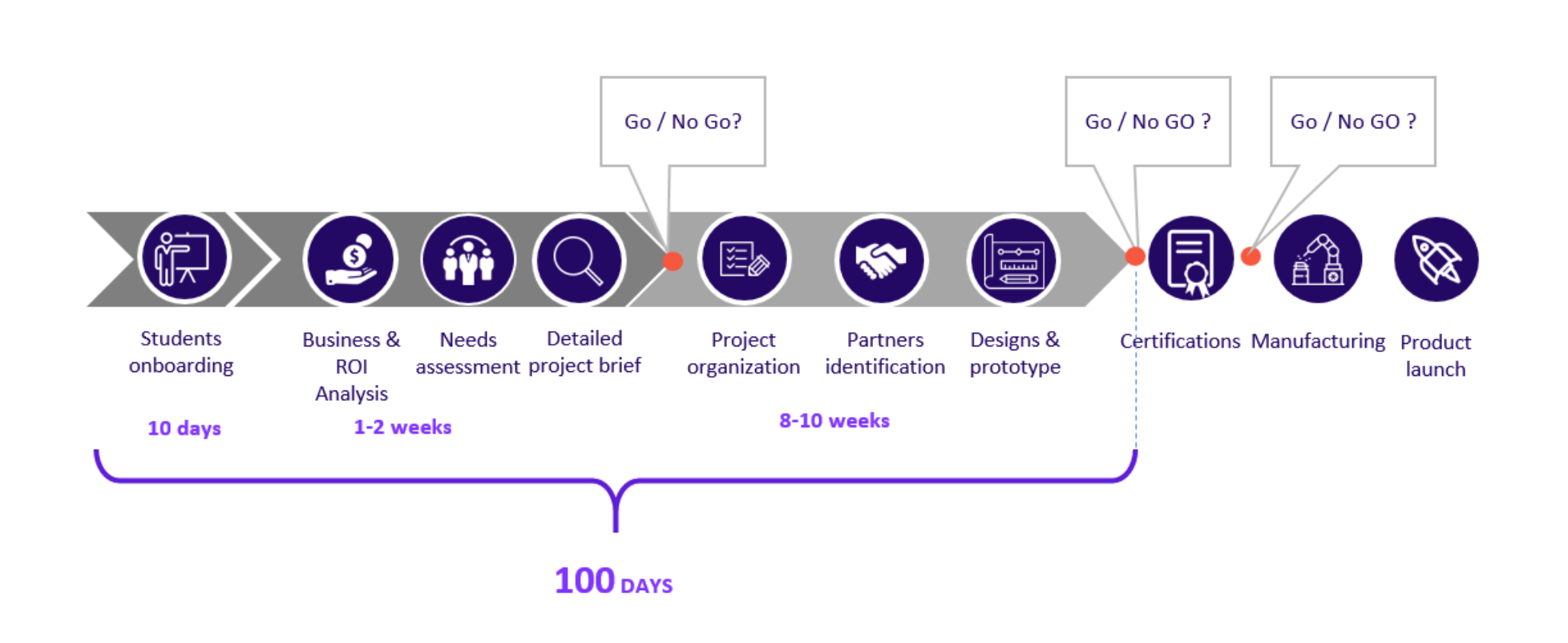 Go / No Go?

Go / No GO ?

Go / No GO ?

Students onboarding

Business & ROI Analysis

Needs assessment

Detailed project brief

Project organization

Partners identification

Designs & prototype

Certifications

Manufacturing

Product launch

10 days

1-2 weeks

8-10 weeks

100 DAYS